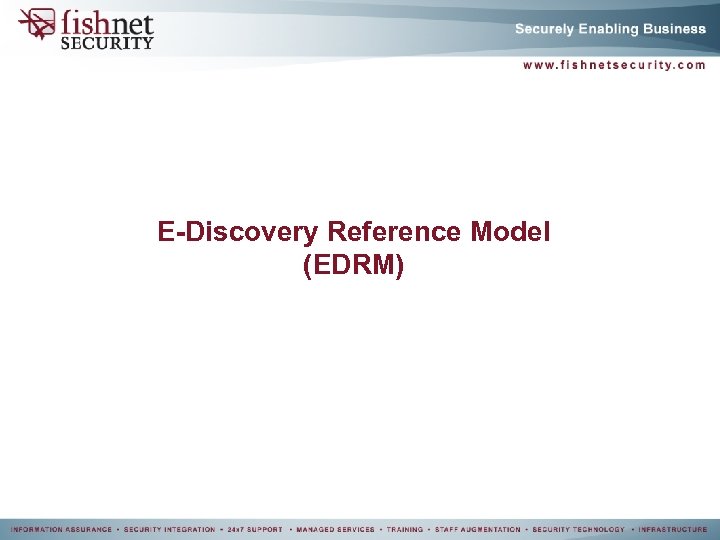 fishnet SECURITY

Securely Enabling Business

www.fishnetsecurity.com

E-Discovery Reference Model (EDRM)

INFORMATION ASSURANCE • SECURITY INTEGRATION • 24x7 SUPPORT • MANAGED SERVICES • TRAINING • STAFF AUGMENTATION • SECURITY TECHNOLOGY • INFRASTRUCTURE